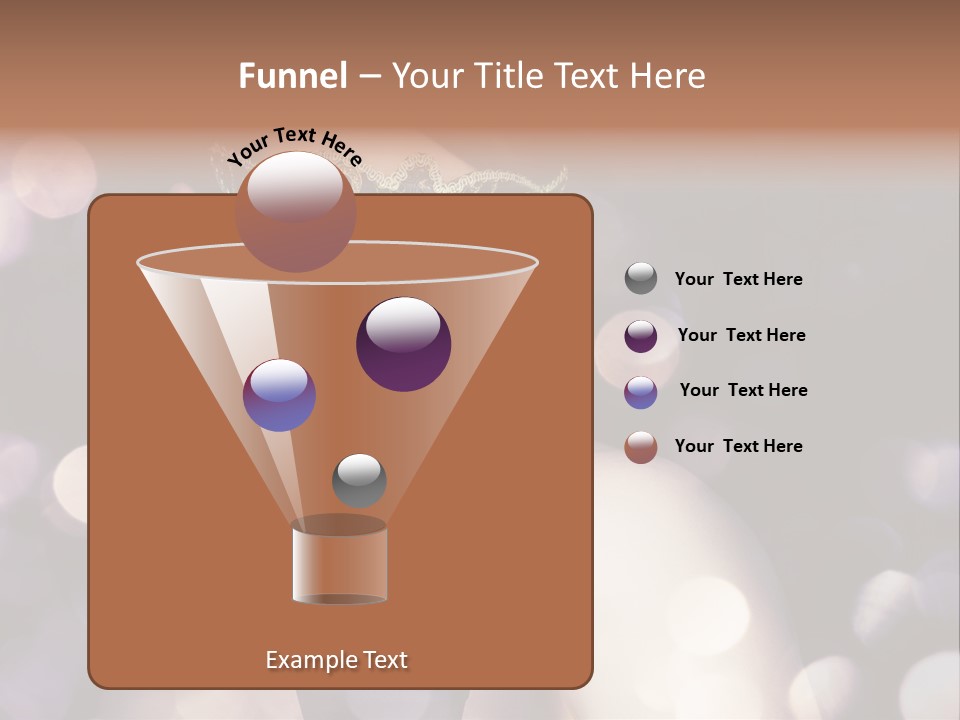 Funnel – Your Title Text Here

Your Text Here

Example Text

Your Text Here

Your Text Here

Your Text Here

Your Text Here